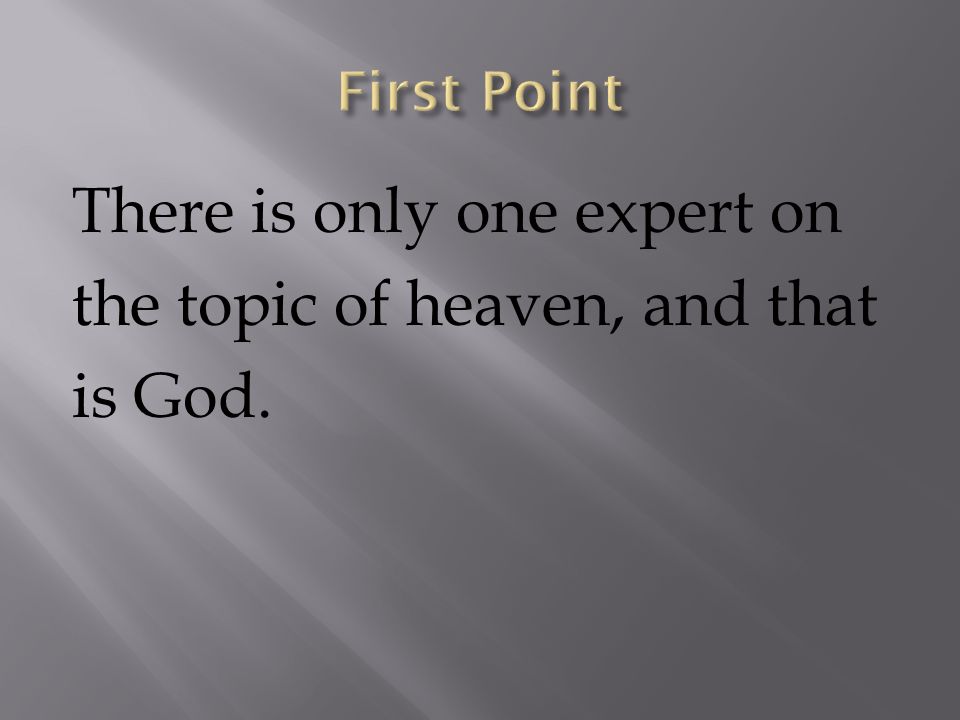 First Point

There is only one expert on the topic of heaven, and that is God.